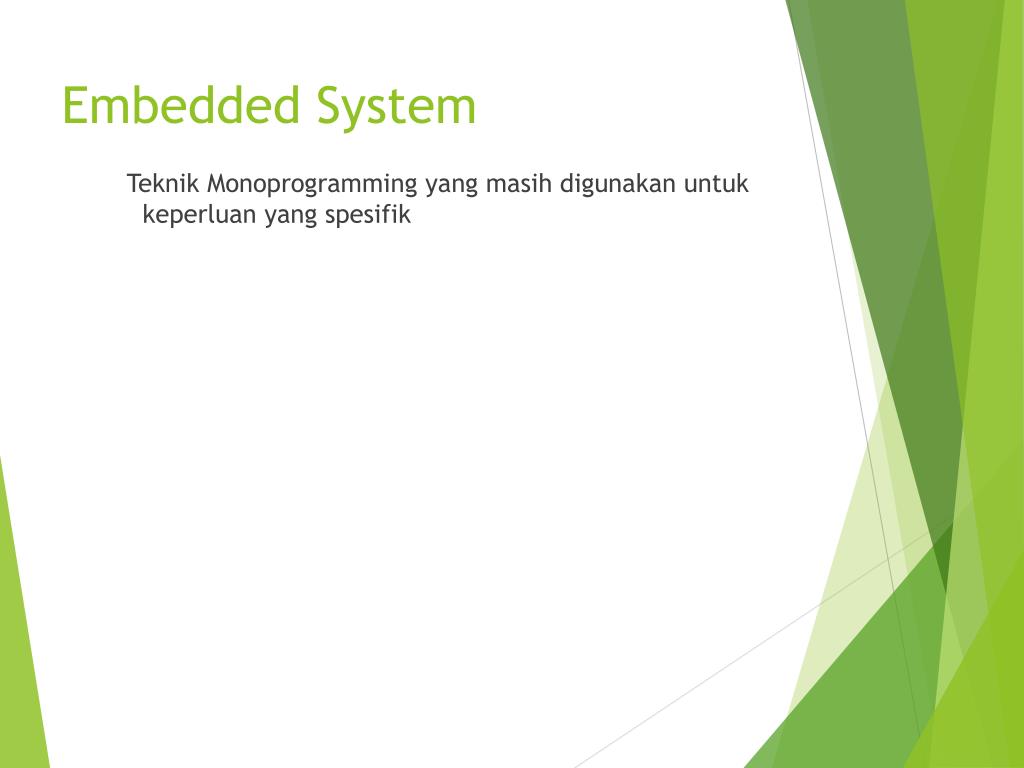 Embedded System

Teknik Monoprogramming yang masih digunakan untuk keperluan yang spesifik